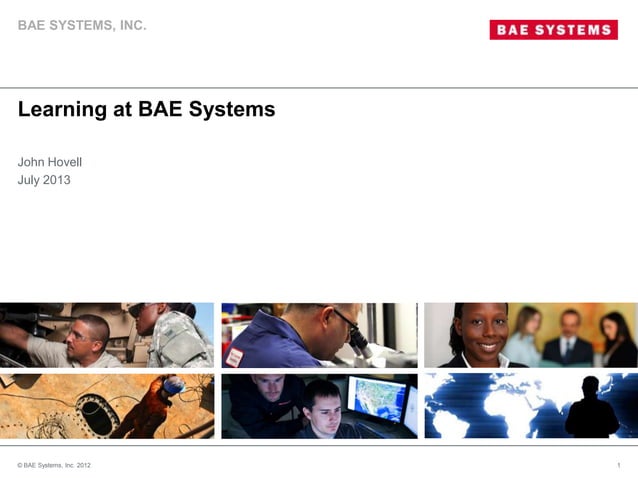 BAE SYSTEMS, INC.

BAE SYSTEMS

Learning at BAE Systems

John Hovell
July 2013

© BAE Systems, Inc. 2012

1